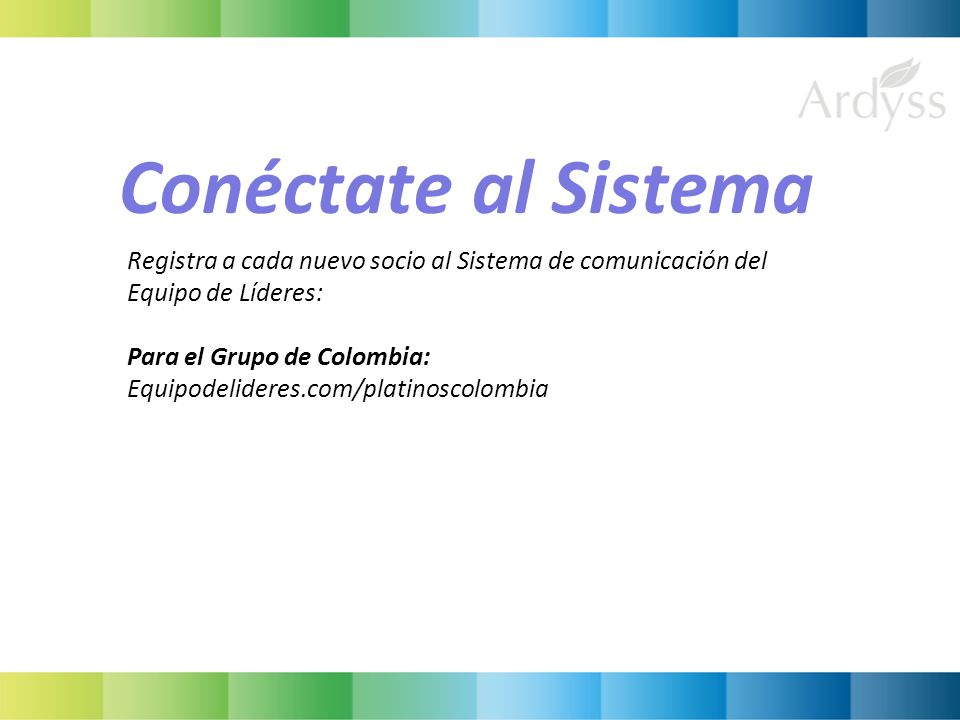 Ardyss

Conéctate al Sistema

Registra a cada nuevo socio al Sistema de comunicación del Equipo de Líderes:

Para el Grupo de Colombia:
Equipodelideres.com/platinoscolombia